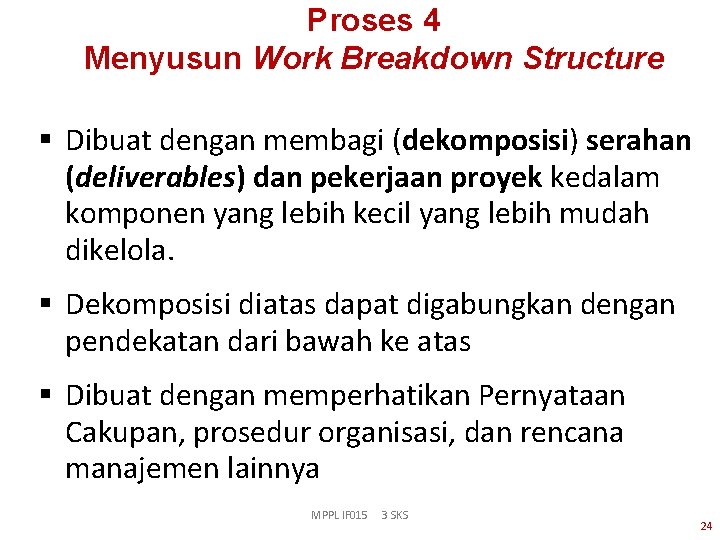 Proses 4
Menyusun Work Breakdown Structure

▪ Dibuat dengan membagi (dekomposisi) serahan (deliverables) dan pekerjaan proyek kedalam komponen yang lebih kecil yang lebih mudah dikelola.

▪ Dekomposisi diatas dapat digabungkan dengan pendekatan dari bawah ke atas

▪ Dibuat dengan memperhatikan Pernyataan Cakupan, prosedur organisasi, dan rencana manajemen lainnya

MPPL IF015 3 SKS

24